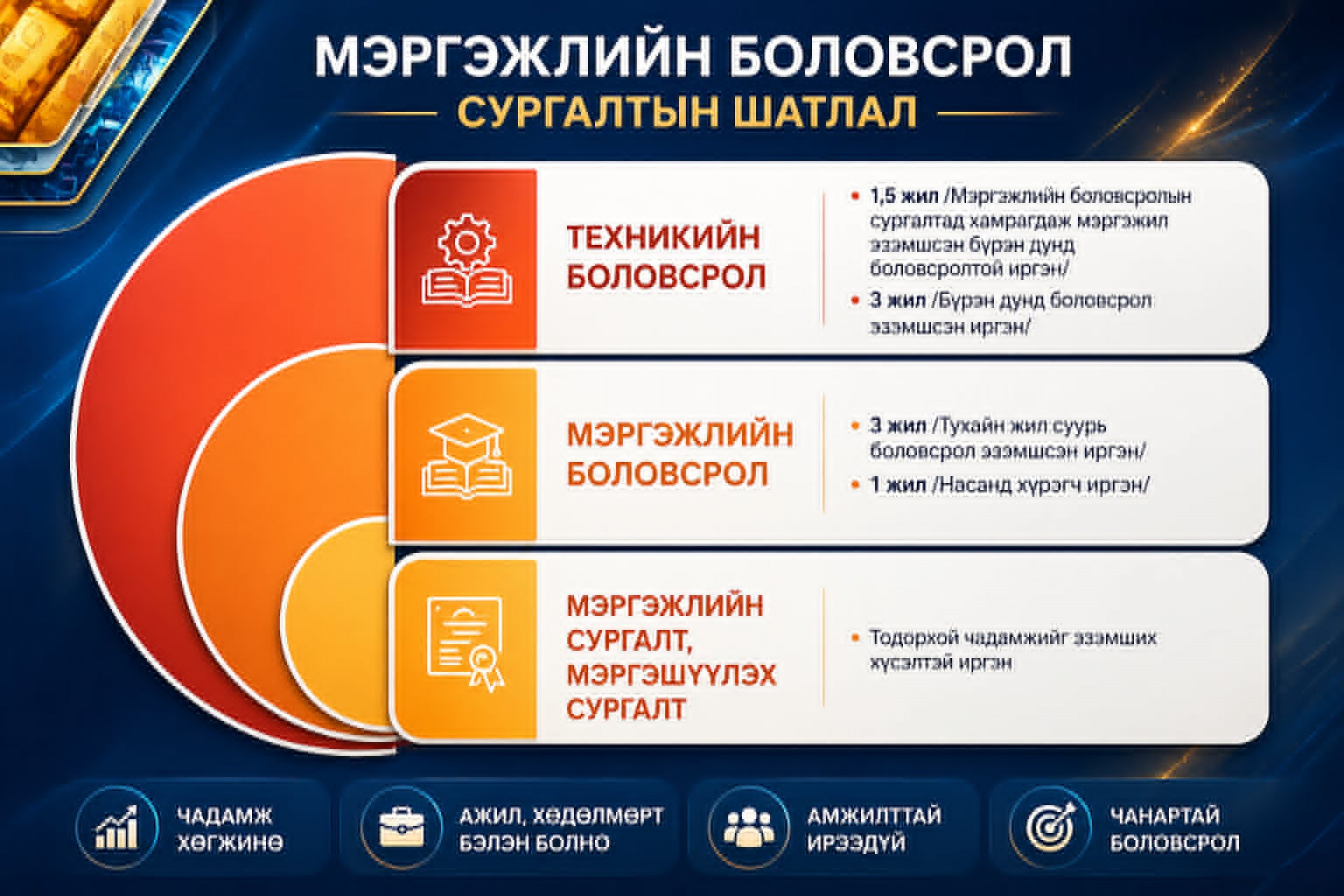 МЭРГЭЖЛИЙН БОЛОВСРОЛ

СУРГАЛТЫН ШАТЛАЛ

ТЕХНИКИЙН БОЛОВСРОЛ

• 1,5 жил /Мэргэжлийн боловсролын сургалтад хамрагдаж мэргэжил эзэмшсэн бүрэн дунд боловсролтой иргэн/

• 3 жил /Бүрэн дунд боловсрол эзэмшсэн иргэн/

МЭРГЭЖЛИЙН БОЛОВСРОЛ

• 3 жил /Тухайн жил суурь боловсрол эзэмшсэн иргэн/

• 1 жил /Насанд хүрэгч иргэн/

МЭРГЭЖЛИЙН СУРГАЛТ, МЭРГЭШҮҮЛЭХ СУРГАЛТ

• Тодорхой чадамжийг эзэмших хүсэлтэй иргэн

ЧАДАМЖ ХӨГЖИНӨ

АЖИЛ, ХӨДӨЛМӨРТ БЭЛЭН БОЛНО

АМЖИЛТТАЙ ИРЭЭДҮЙ

ЧАНАРТАЙ БОЛОВСРОЛ